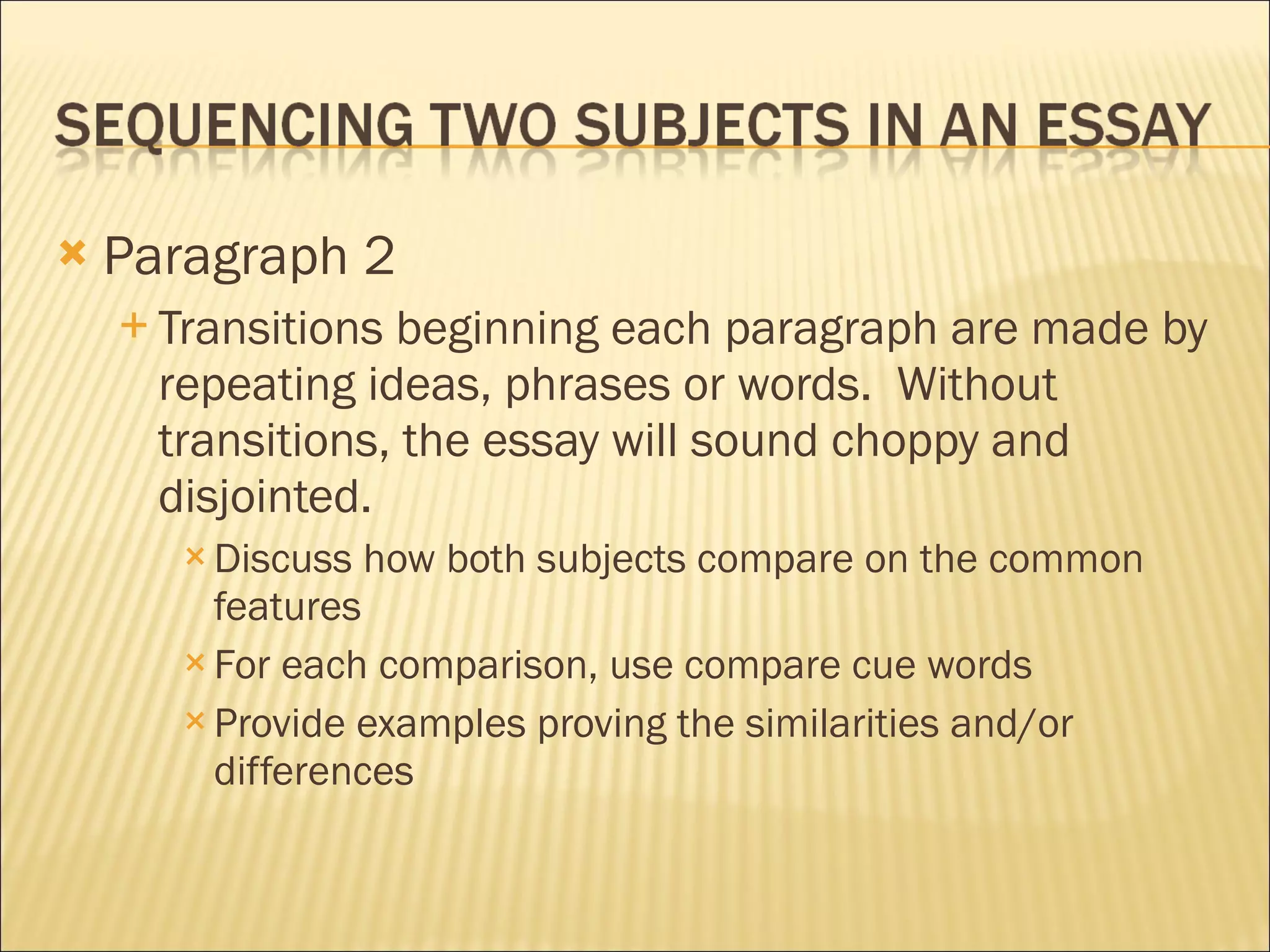 SEQUENCING TWO SUBJECTS IN AN ESSAY

Paragraph 2

Transitions beginning each paragraph are made by repeating ideas, phrases or words. Without transitions, the essay will sound choppy and disjointed.

Discuss how both subjects compare on the common features

For each comparison, use compare cue words

Provide examples proving the similarities and/or differences